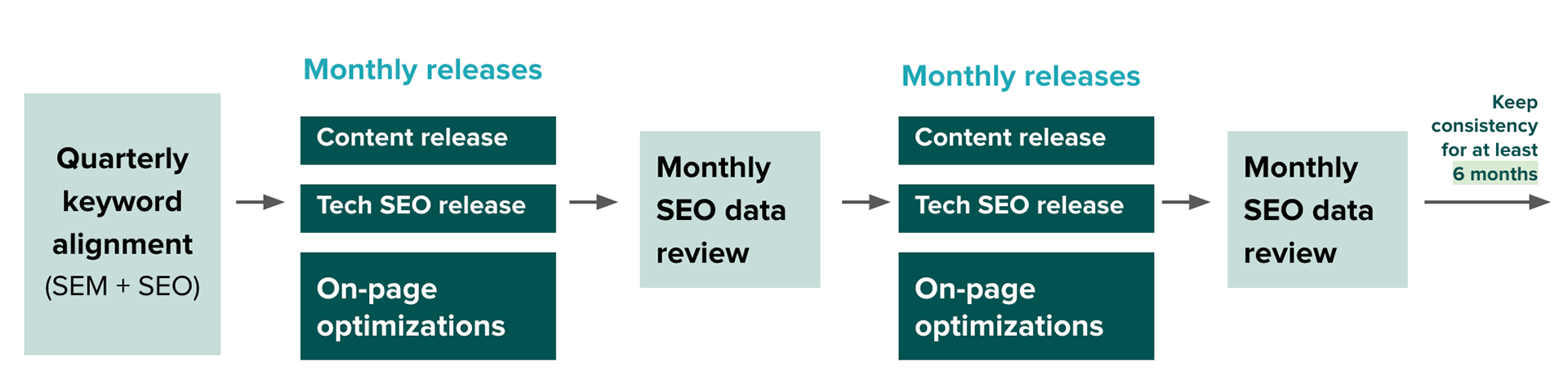 Quarterly keyword alignment (SEM + SEO)

Monthly releases

Content release

Tech SEO release

On-page optimizations

Monthly SEO data review

Monthly releases

Content release

Tech SEO release

On-page optimizations

Monthly SEO data review

Keep consistency for at least 6 months